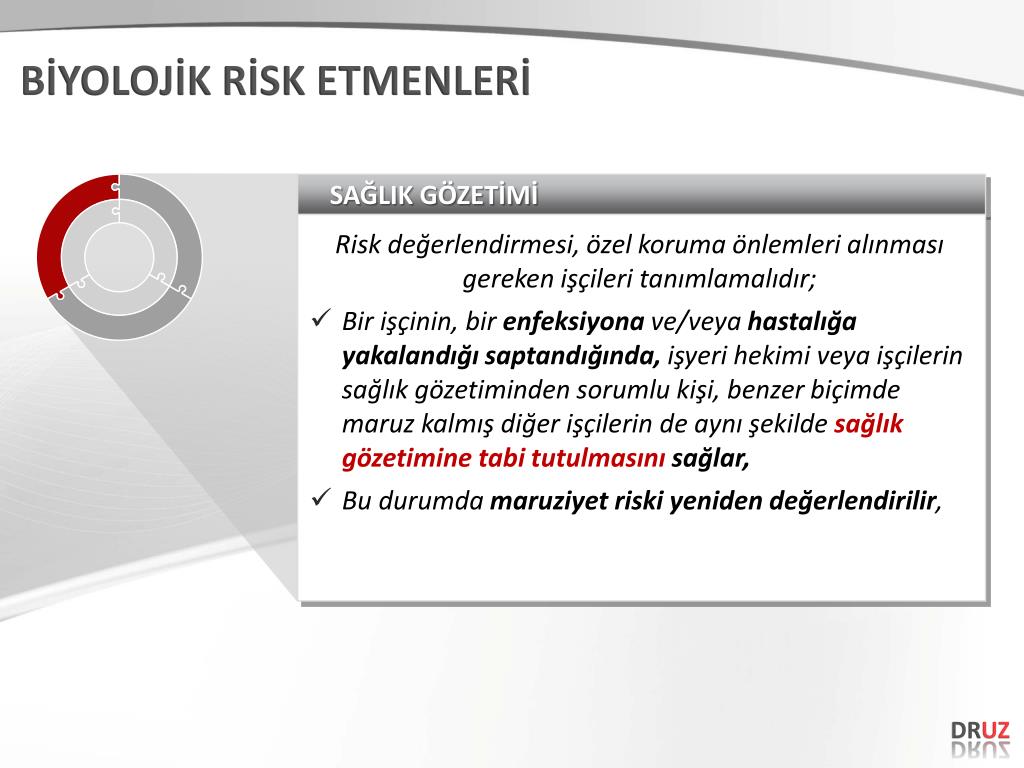 BİYOLOJİK RİSK ETMENLERİ

SAĞLIK GÖZETİMİ

Risk değerlendirmesi, özel koruma önlemleri alınması gereken işçileri tanımlamalıdır;

✓ Bir işçinin, bir enfeksiyona ve/veya hastalığa yakalandığı saptandığında, işyeri hekimi veya işçilerin sağlık gözetiminden sorumlu kişi, benzer biçimde maruz kalmış diğer işçilerin de aynı şekilde sağlık gözetimine tabi tutulmasını sağlar,

✓ Bu durumda maruziyet riski yeniden değerlendirilir,

DRUZ